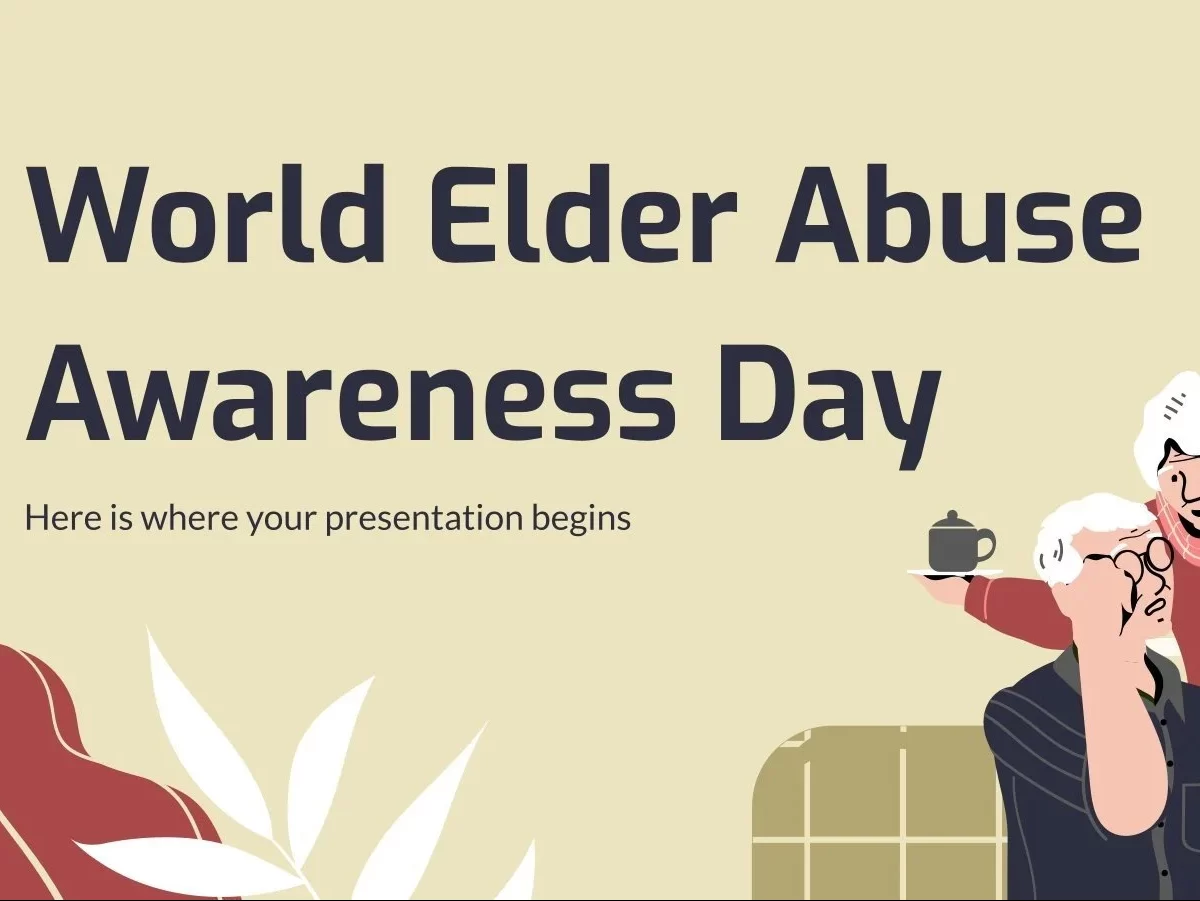 World Elder Abuse Awareness Day

Here is where your presentation begins